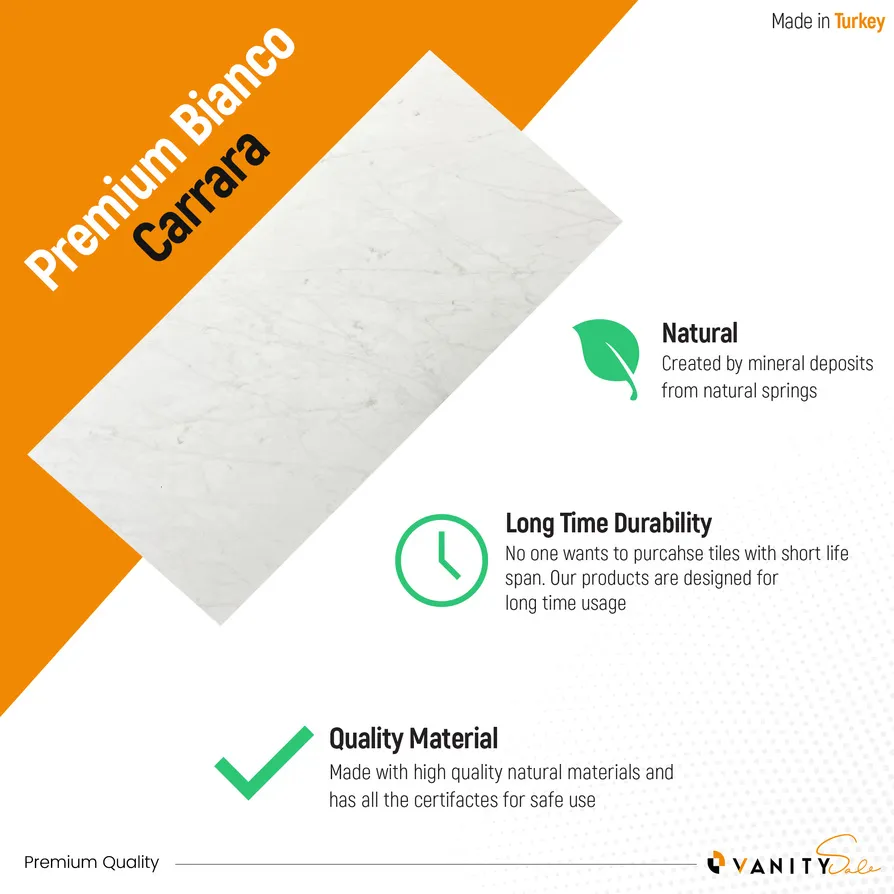 Made in Turkey

Premium Bianco Carrara

Natural
Created by mineral deposits from natural springs

Long Time Durability
No one wants to purcahse tiles with short life span. Our products are designed for long time usage

Quality Material
Made with high quality natural materials and has all the certifactes for safe use

Premium Quality

VANITY Sale